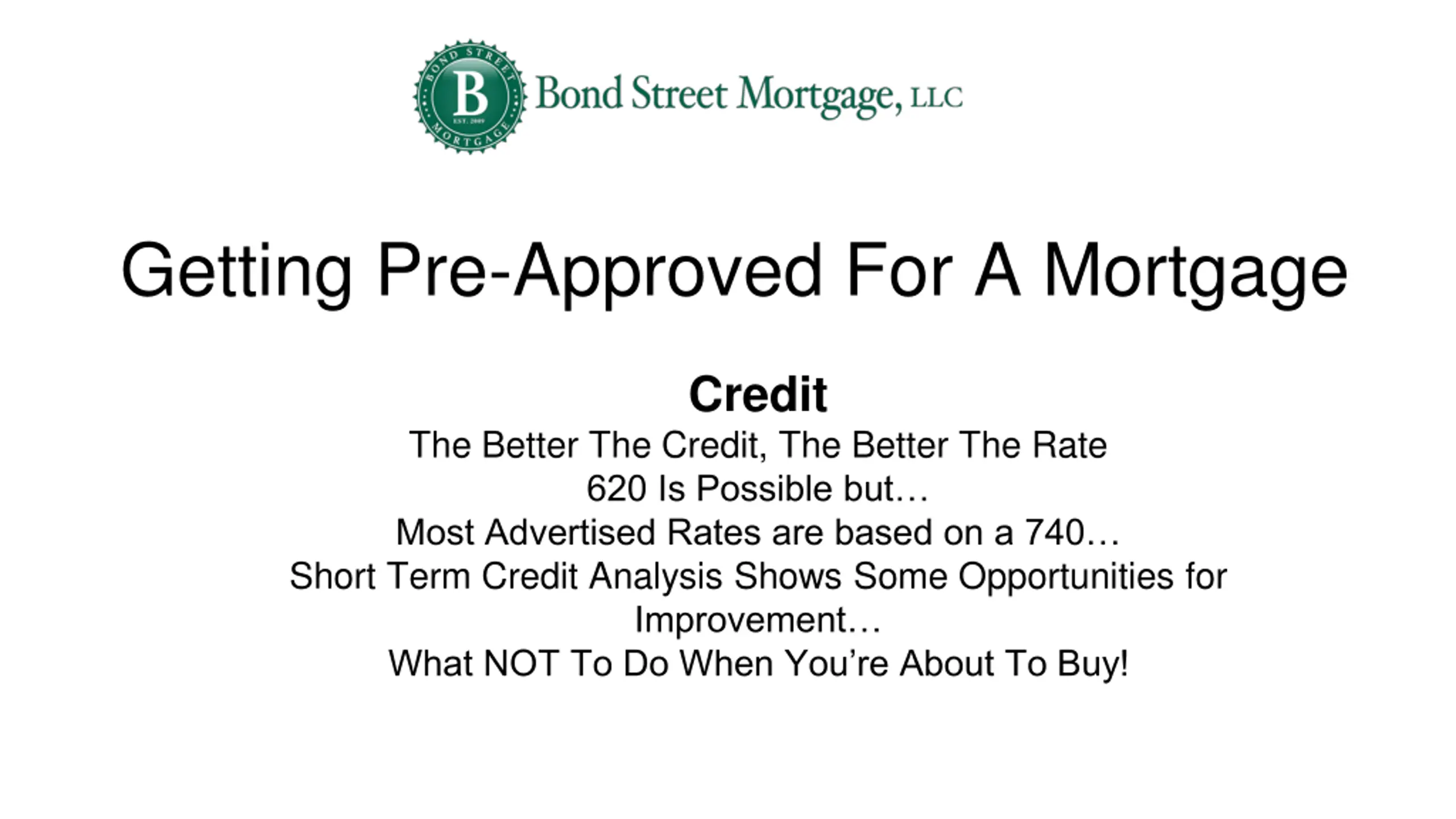 BOND STREET
B
EST. 2009
MORTGAGE

Bond Street Mortgage, LLC

Getting Pre-Approved For A Mortgage

Credit

The Better The Credit, The Better The Rate
620 Is Possible but…
Most Advertised Rates are based on a 740…
Short Term Credit Analysis Shows Some Opportunities for Improvement…
What NOT To Do When You're About To Buy!